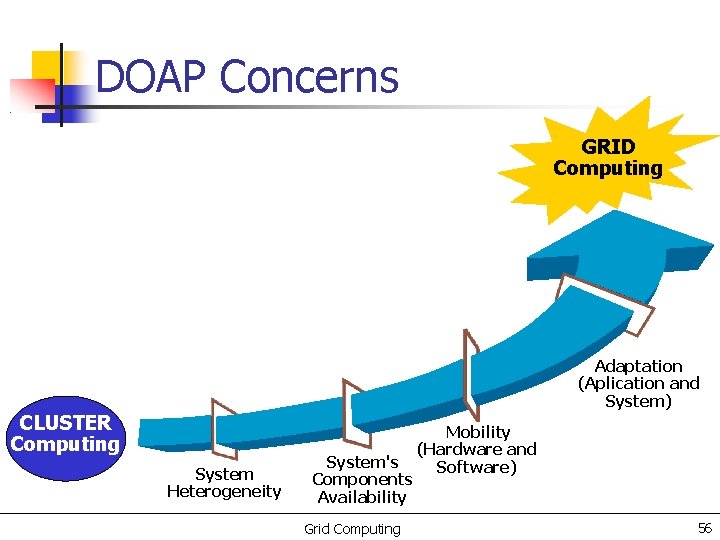 DOAP Concerns

GRID Computing

CLUSTER Computing

System Heterogeneity

System's Components Availability

Mobility (Hardware and Software)

Adaptation (Aplication and System)

Grid Computing

56